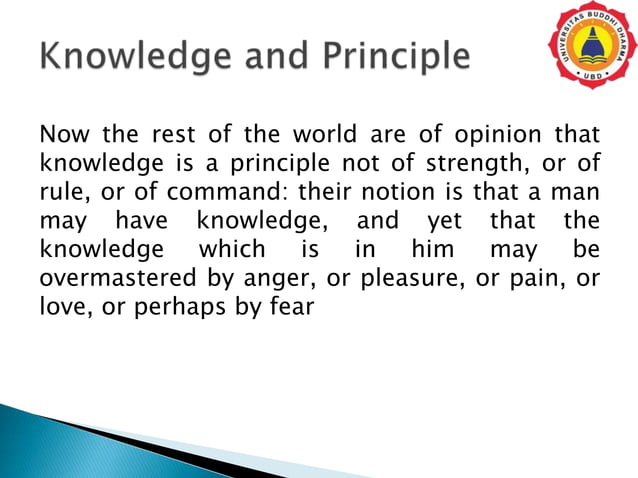 Knowledge and Principle

UNIVERSITAS BUDDHI DHARMA
UBD

Now the rest of the world are of opinion that knowledge is a principle not of strength, or of rule, or of command: their notion is that a man may have knowledge, and yet that the knowledge which is in him may be overmastered by anger, or pleasure, or pain, or love, or perhaps by fear